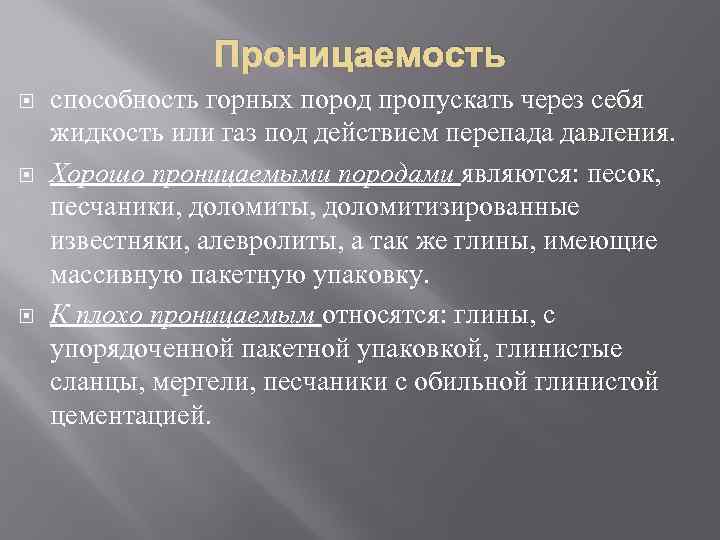 Проницаемость

способность горных пород пропускать через себя жидкость или газ под действием перепада давления.

Хорошо проницаемыми породами являются: песок, песчаники, доломиты, доломитизированные известняки, алевролиты, а так же глины, имеющие массивную пакетную упаковку.

К плохо проницаемым относятся: глины, с упорядоченной пакетной упаковкой, глинистые сланцы, мергели, песчаники с обильной глинистой цементацией.